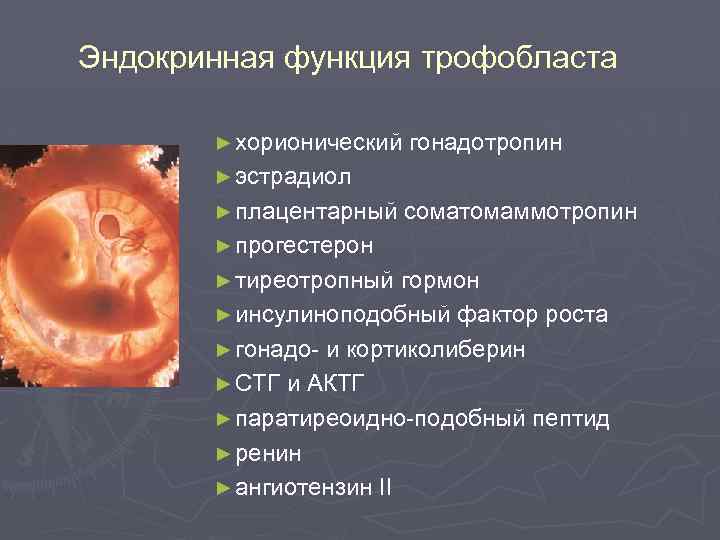 Эндокринная функция трофобласта

► хорионический гонадотропин
► эстрадиол
► плацентарный соматомаммотропин
► прогестерон
► тиреотропный гормон
► инсулиноподобный фактор роста
► гонадо- и кортиколиберин
► СТГ и АКТГ
► паратиреоидно-подобный пептид
► ренин
► ангиотензин II